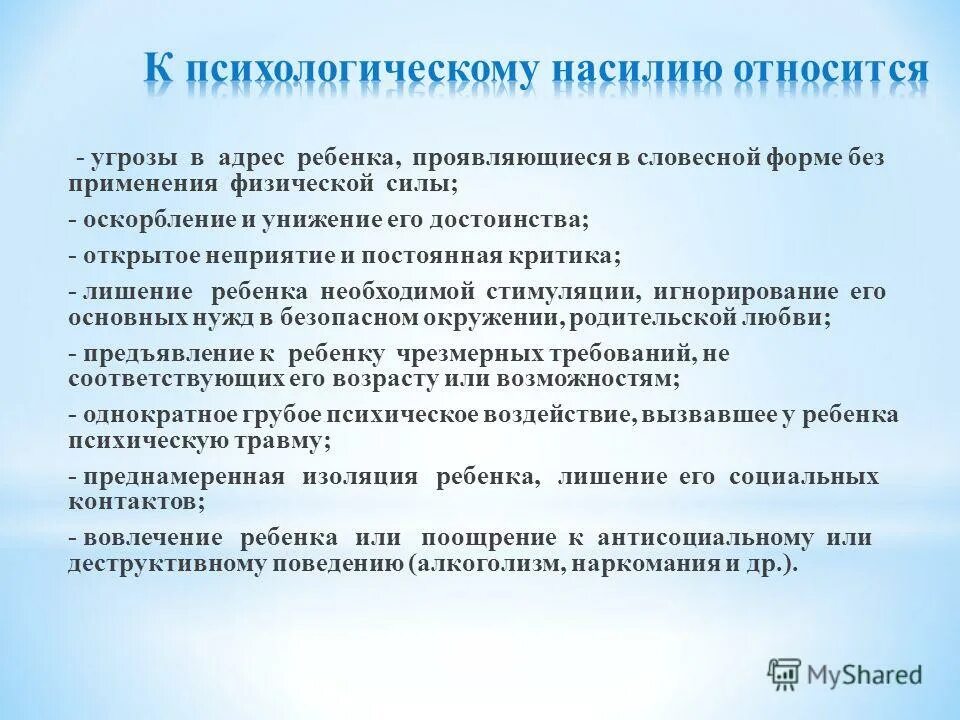 К психологическому насилию относится

- угрозы в адрес ребенка, проявляющиеся в словесной форме без применения физической силы;

- оскорбление и унижение его достоинства;

- открытое неприятие и постоянная критика;

- лишение ребенка необходимой стимуляции, игнорирование его основных нужд в безопасном окружении, родительской любви;

- предъявление к ребенку чрезмерных требований, не соответствующих его возрасту или возможностям;

- однократное грубое психическое воздействие, вызвавшее у ребенка психическую травму;

- преднамеренная изоляция ребенка, лишение его социальных контактов;

- вовлечение ребенка или поощрение к антисоциальному или деструктивному поведению (алкоголизм, наркомания и др.).

MyShared